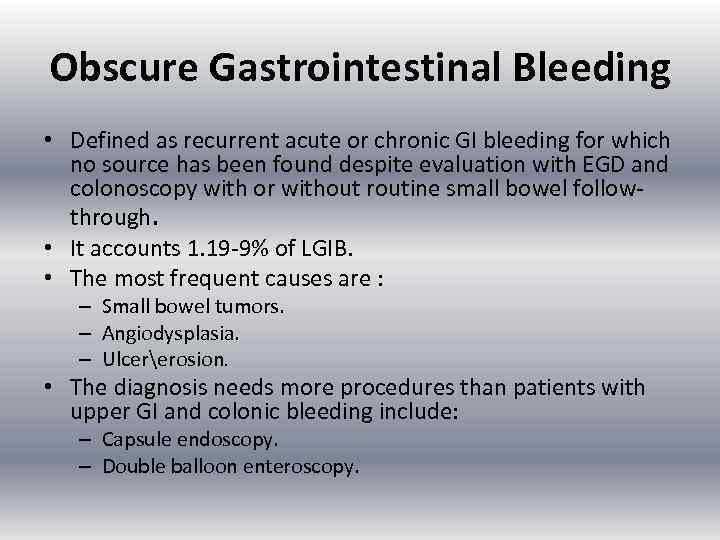 Obscure Gastrointestinal Bleeding

• Defined as recurrent acute or chronic GI bleeding for which no source has been found despite evaluation with EGD and colonoscopy with or without routine small bowel follow-through.
• It accounts 1.19-9% of LGIB.
• The most frequent causes are :
– Small bowel tumors.
– Angiodysplasia.
– Ulcer\erosion.
• The diagnosis needs more procedures than patients with upper GI and colonic bleeding include:
– Capsule endoscopy.
– Double balloon enteroscopy.